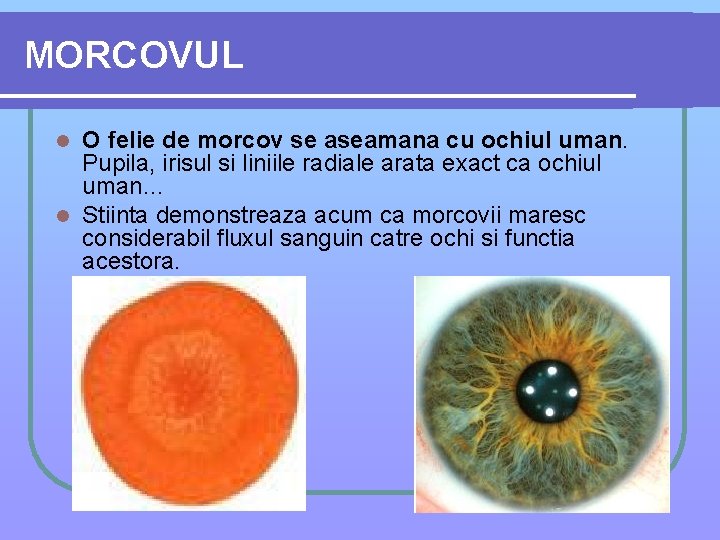 MORCOVUL

• O felie de morcov se aseamana cu ochiul uman. Pupila, irisul si liniile radiale arata exact ca ochiul uman...
• Stiinta demonstreaza acum ca morcovii maresc considerabil fluxul sanguin catre ochi si functia acestora.